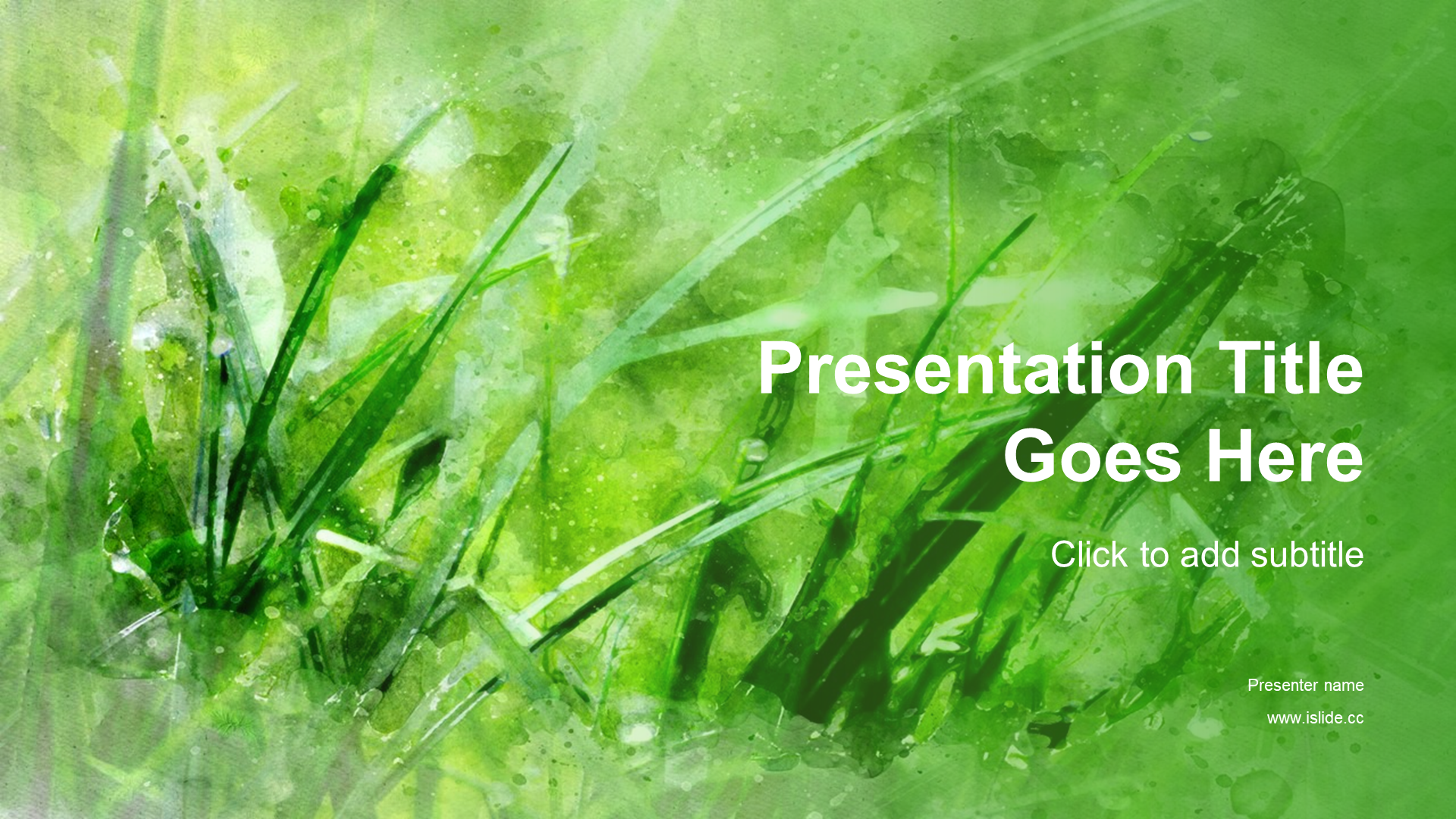 Presentation Title Goes Here

Click to add subtitle

Presenter name

www.islide.cc